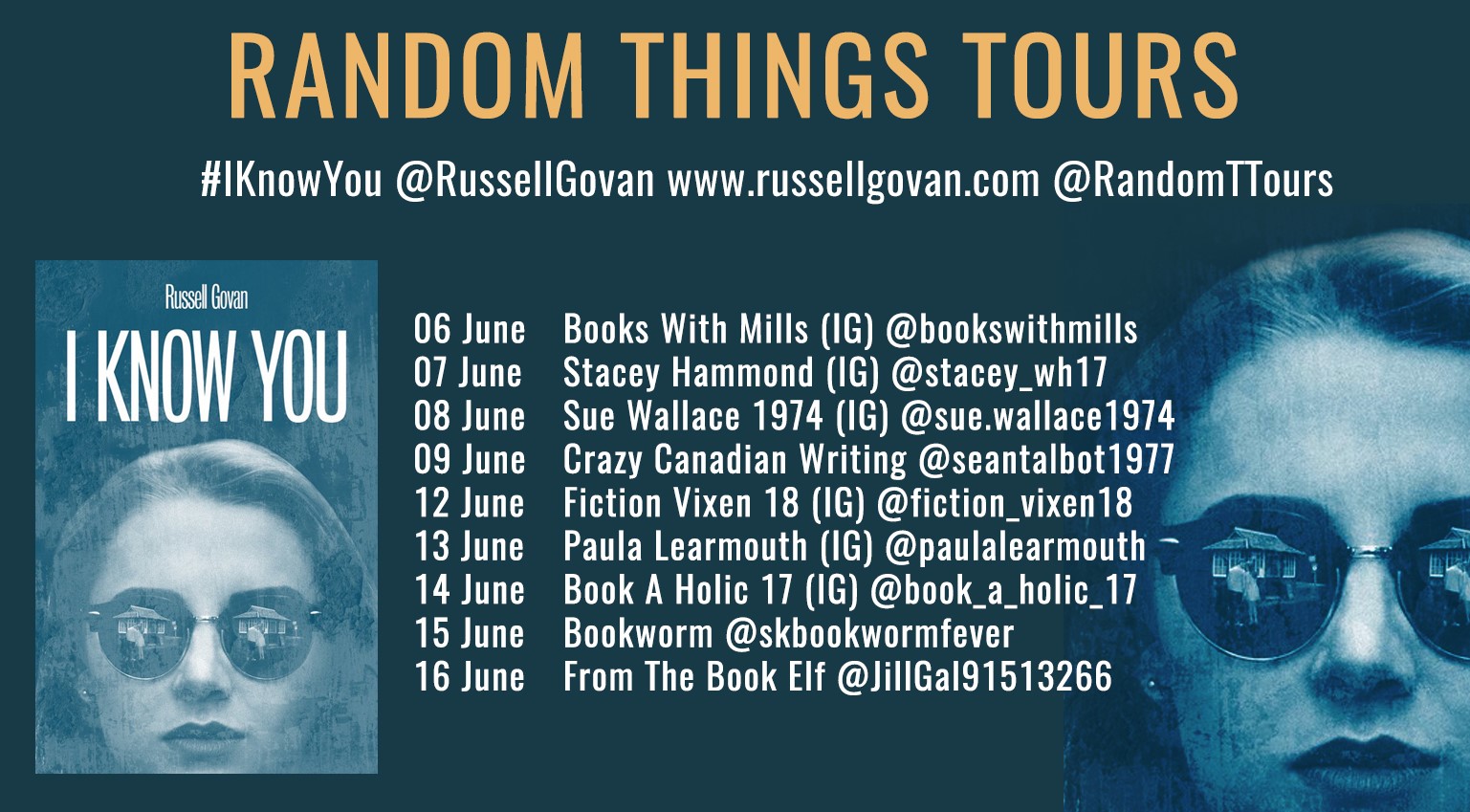 RANDOM THINGS TOURS

#IKnowYou @RussellGovan www.russellgovan.com @RandomTTours

Russell Govan

I KNOW YOU

06 June Books With Mills (IG) @bookswithmills
07 June Stacey Hammond (IG) @stacey_wh17
08 June Sue Wallace 1974 (IG) @sue.wallace1974
09 June Crazy Canadian Writing @seantalbot1977
12 June Fiction Vixen 18 (IG) @fiction_vixen18
13 June Paula Learmouth (IG) @paulalearmouth
14 June Book A Holic 17 (IG) @book_a_holic_17
15 June Bookworm @skbookwormfever
16 June From The Book Elf @JillGal91513266